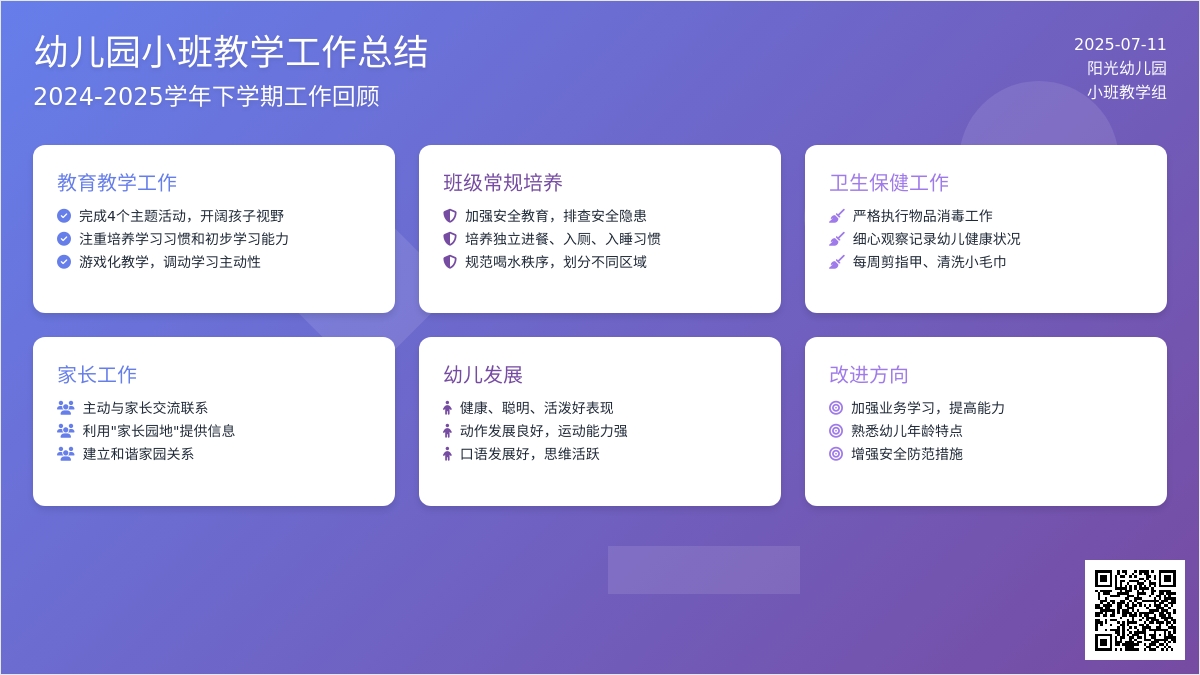 幼儿园小班教学工作总结
2024-2025学年下学期工作回顾

2025-07-11
阳光幼儿园
小班教学组

教育教学工作
完成4个主题活动，开阔孩子视野
注重培养学习习惯和初步学习能力
游戏化教学，调动学习主动性

班级常规培养
加强安全教育，排查安全隐患
培养独立进餐、入厕、入睡习惯
规范喝水秩序，划分不同区域

卫生保健工作
严格执行物品消毒工作
细心观察记录幼儿健康状况
每周剪指甲、清洗小毛巾

家长工作
主动与家长交流联系
利用"家长园地"提供信息
建立和谐家园关系

幼儿发展
健康、聪明、活泼好表现
动作发展良好，运动能力强
口语发展好，思维活跃

改进方向
加强业务学习，提高能力
熟悉幼儿年龄特点
增强安全防范措施